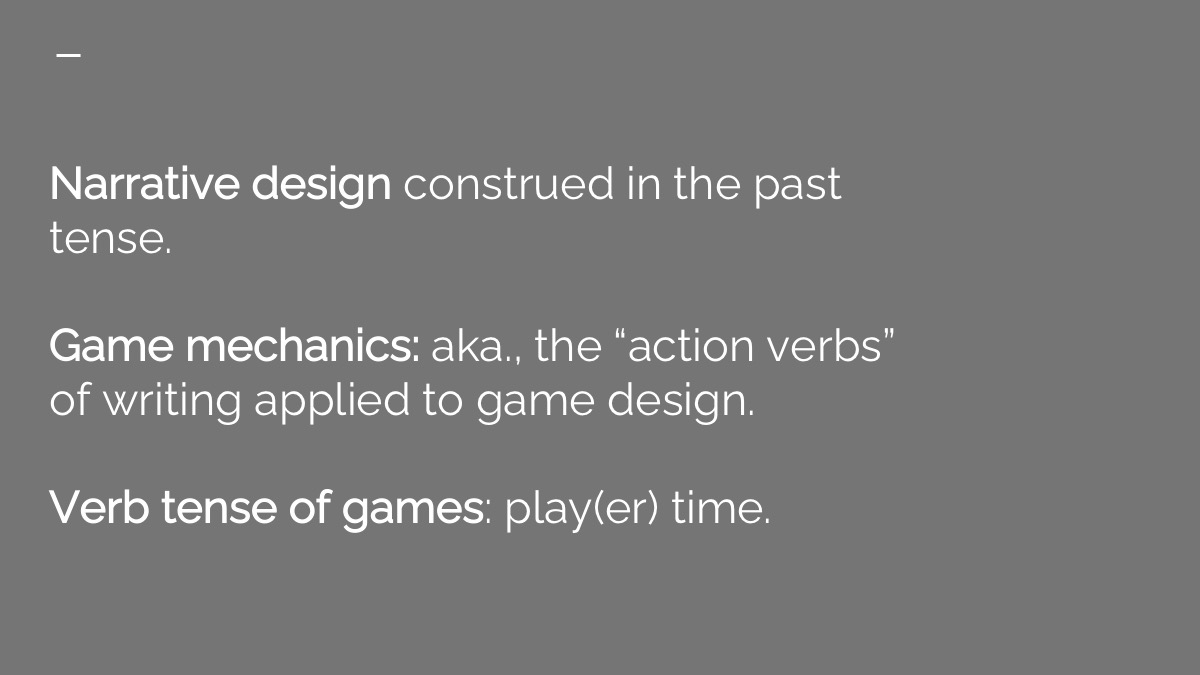 Narrative design construed in the past tense.

Game mechanics: aka., the “action verbs” of writing applied to game design.

Verb tense of games: play(er) time.